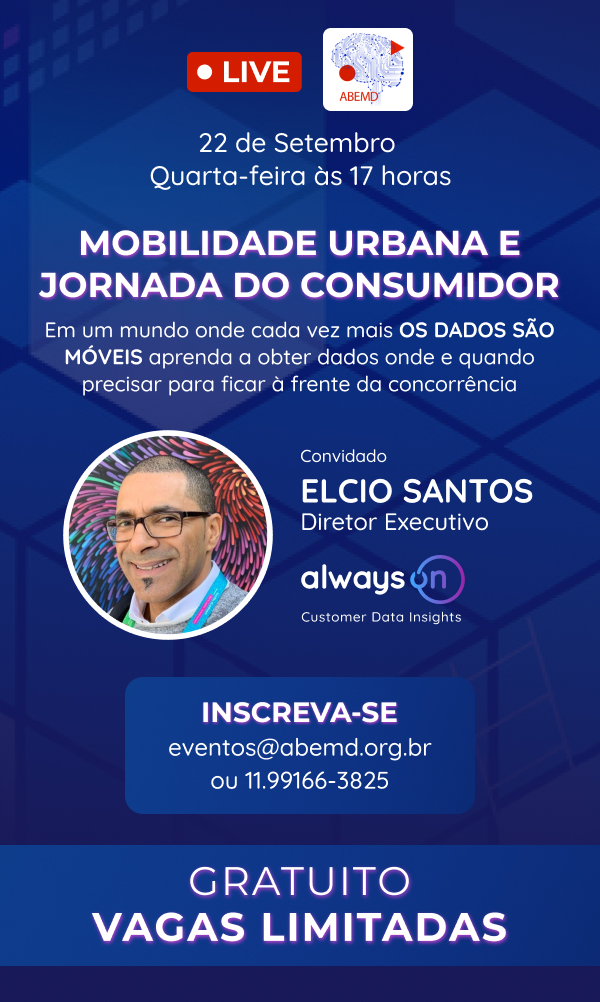 LIVE

ABEMD

22 de Setembro
Quarta-feira às 17 horas

MOBILIDADE URBANA E JORNADA DO CONSUMIDOR

Em um mundo onde cada vez mais OS DADOS SÃO MÓVEIS aprenda a obter dados onde e quando precisar para ficar à frente da concorrência

Convidado
ELCIO SANTOS
Diretor Executivo

always on
Customer Data Insights

INSCREVA-SE
eventos@abemd.org.br
ou 11.99166-3825

GRATUITO
VAGAS LIMITADAS